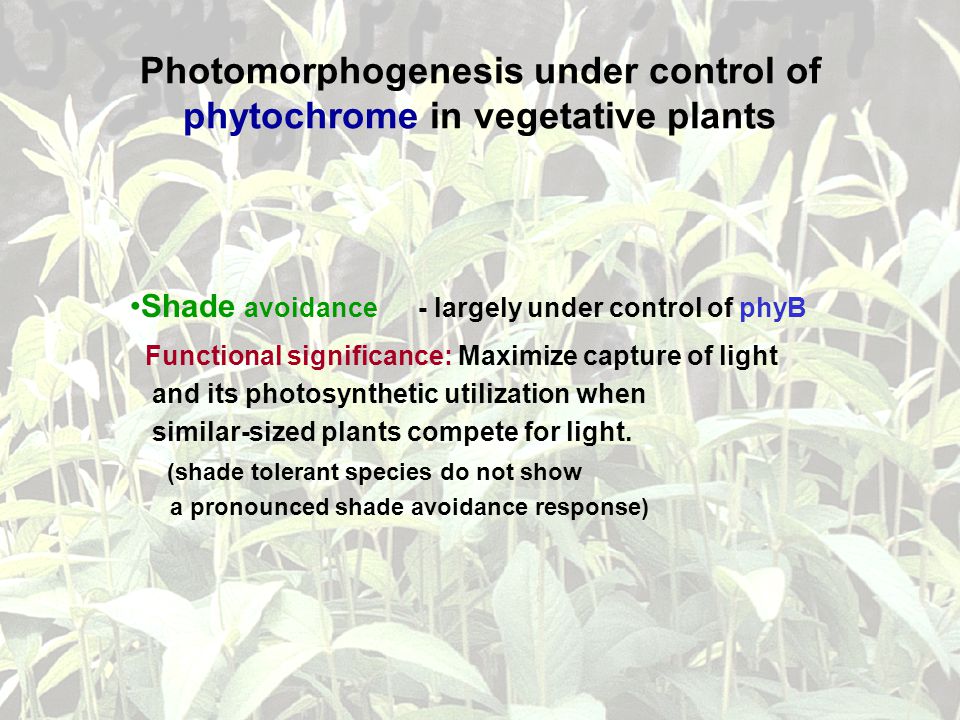 Photomorphogenesis under control of phytochrome in vegetative plants

•Shade avoidance - largely under control of phyB

Functional significance: Maximize capture of light and its photosynthetic utilization when similar-sized plants compete for light.

(shade tolerant species do not show a pronounced shade avoidance response)